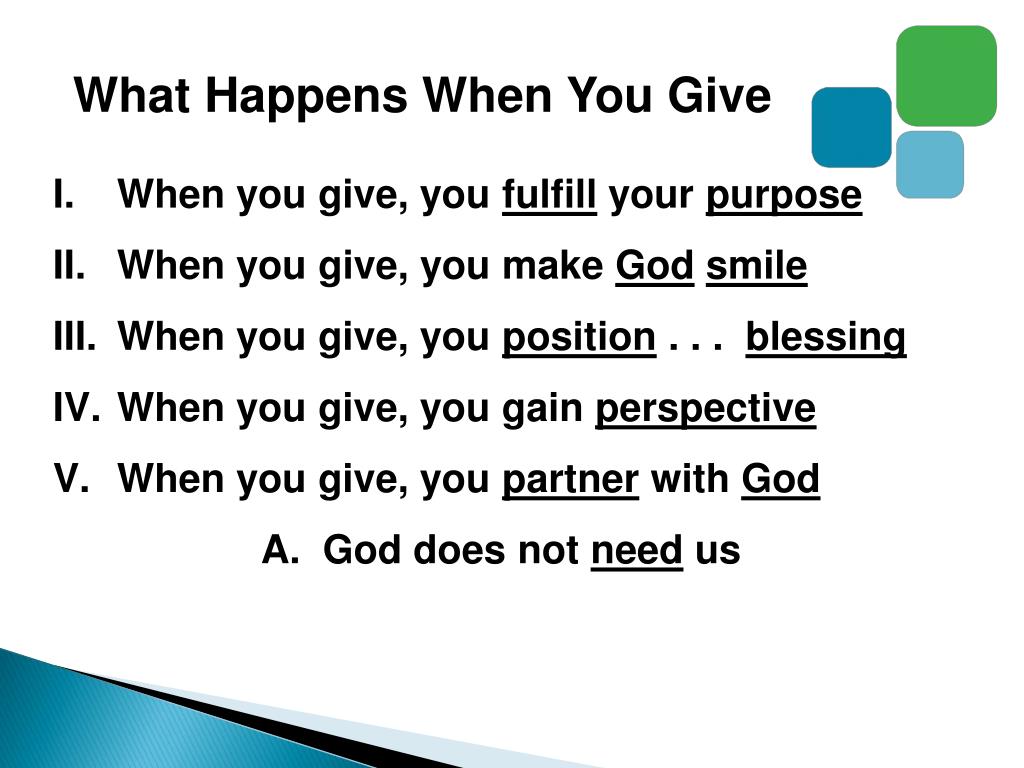 What Happens When You Give

I. When you give, you fulfill your purpose

II. When you give, you make God smile

III. When you give, you position . . . blessing

IV. When you give, you gain perspective

V. When you give, you partner with God

A. God does not need us